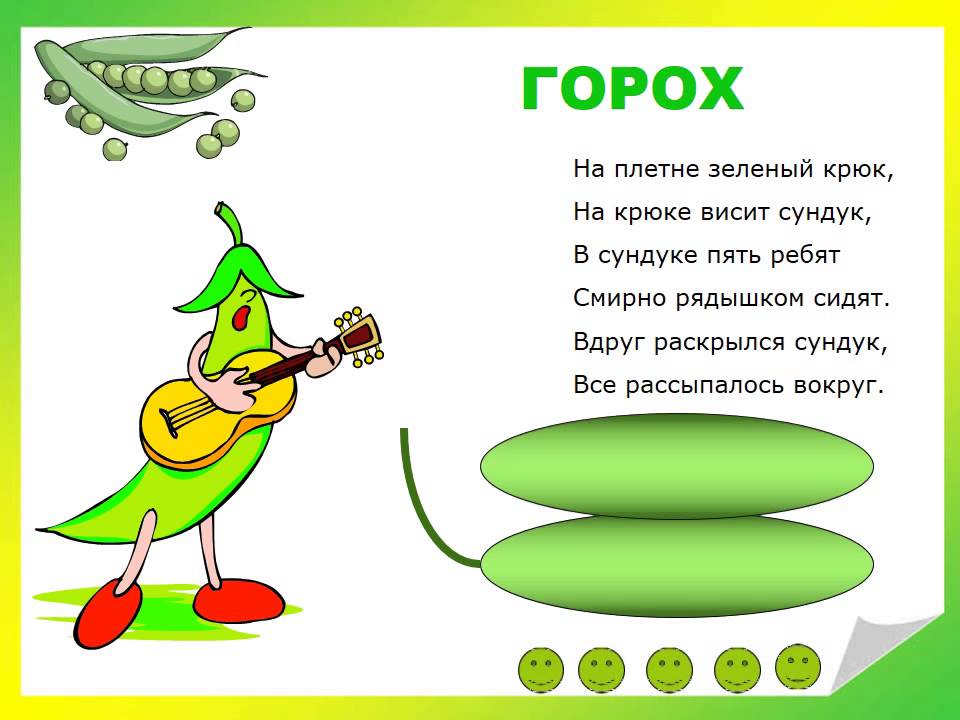 ГОРОХ

На плетне зеленый крюк,
На крюке висит сундук,
В сундуке пять ребят
Смирно рядышком сидят.
Вдруг раскрылся сундук,
Все рассыпалось вокруг.